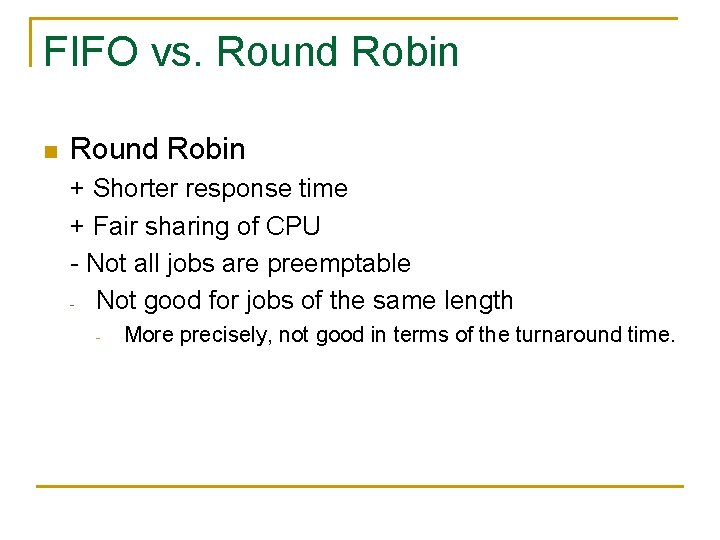 FIFO vs. Round Robin

Round Robin

+ Shorter response time

+ Fair sharing of CPU

- Not all jobs are preemptable

- Not good for jobs of the same length

- More precisely, not good in terms of the turnaround time.